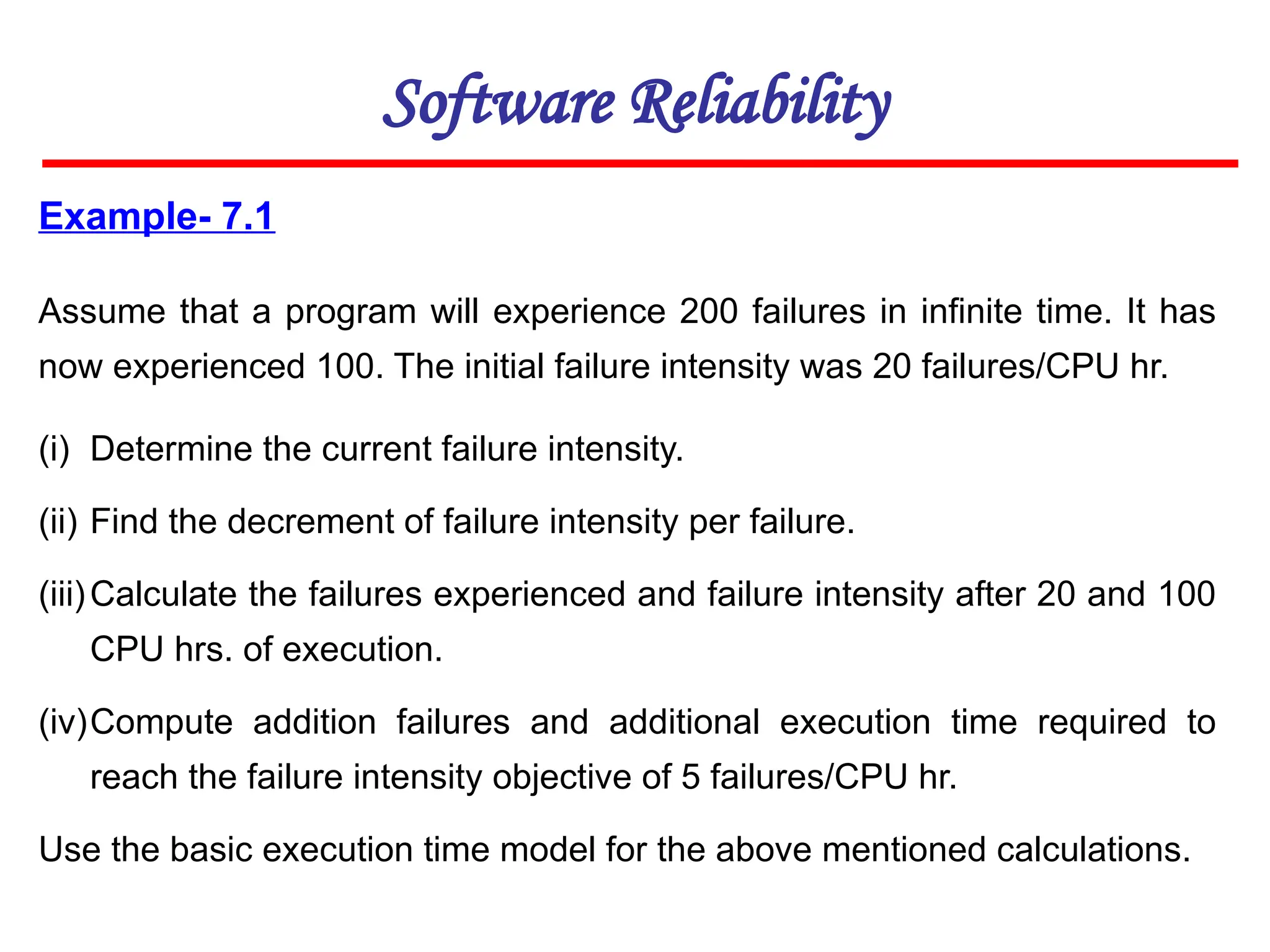 Software Reliability

Example- 7.1

Assume that a program will experience 200 failures in infinite time. It has now experienced 100. The initial failure intensity was 20 failures/CPU hr.

(i) Determine the current failure intensity.

(ii) Find the decrement of failure intensity per failure.

(iii) Calculate the failures experienced and failure intensity after 20 and 100 CPU hrs. of execution.

(iv) Compute addition failures and additional execution time required to reach the failure intensity objective of 5 failures/CPU hr.

Use the basic execution time model for the above mentioned calculations.